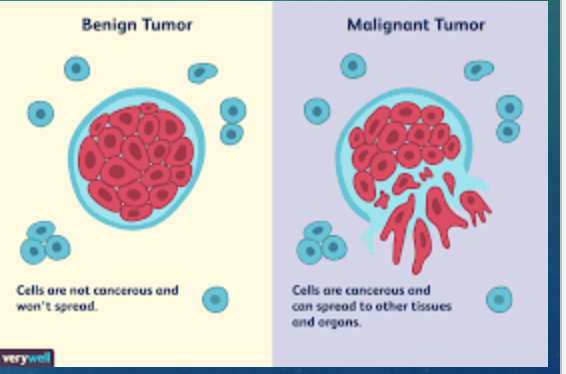 Benign Tumor

Cells are not cancerous and won't spread.

Malignant Tumor

Cells are cancerous and can spread to other tissues and organs.

verywell